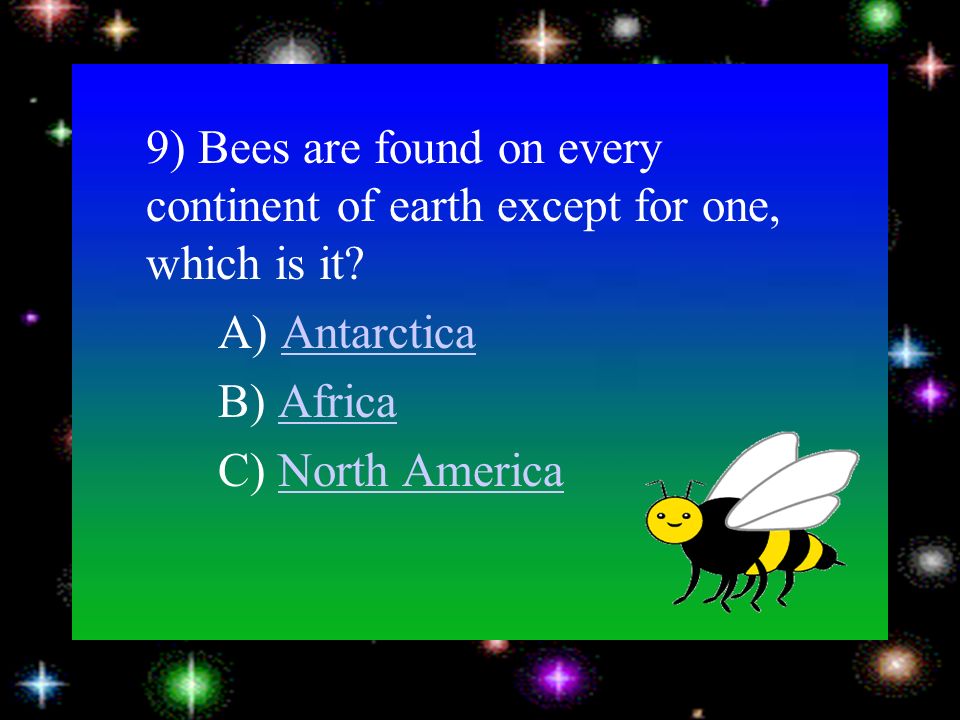 9) Bees are found on every continent of earth except for one, which is it?

A) Antarctica

B) Africa

C) North America